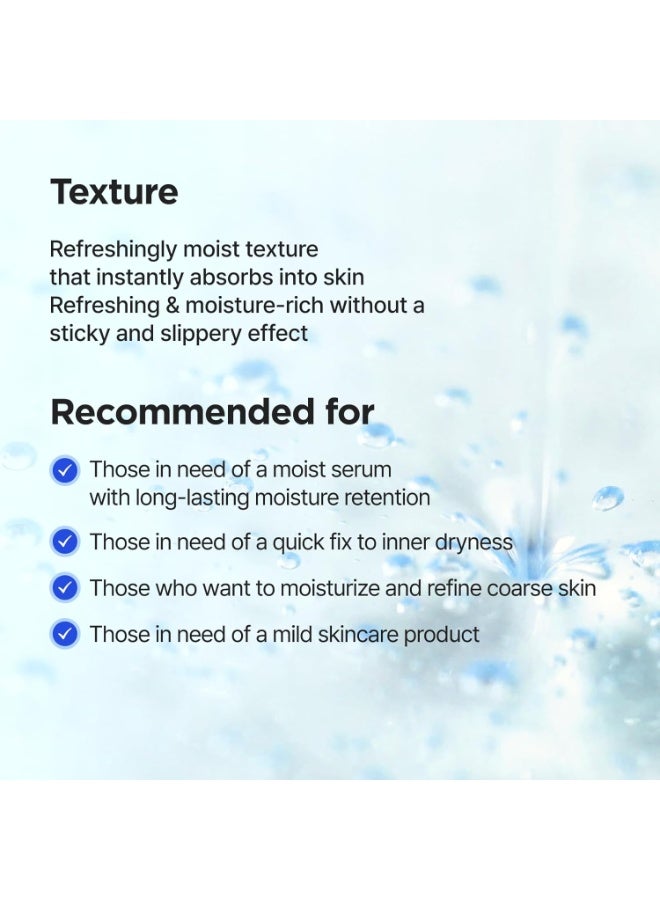 Texture

Refreshingly moist texture that instantly absorbs into skin Refreshing & moisture-rich without a sticky and slippery effect

Recommended for

✓ Those in need of a moist serum with long-lasting moisture retention
✓ Those in need of a quick fix to inner dryness
✓ Those who want to moisturize and refine coarse skin
✓ Those in need of a mild skincare product